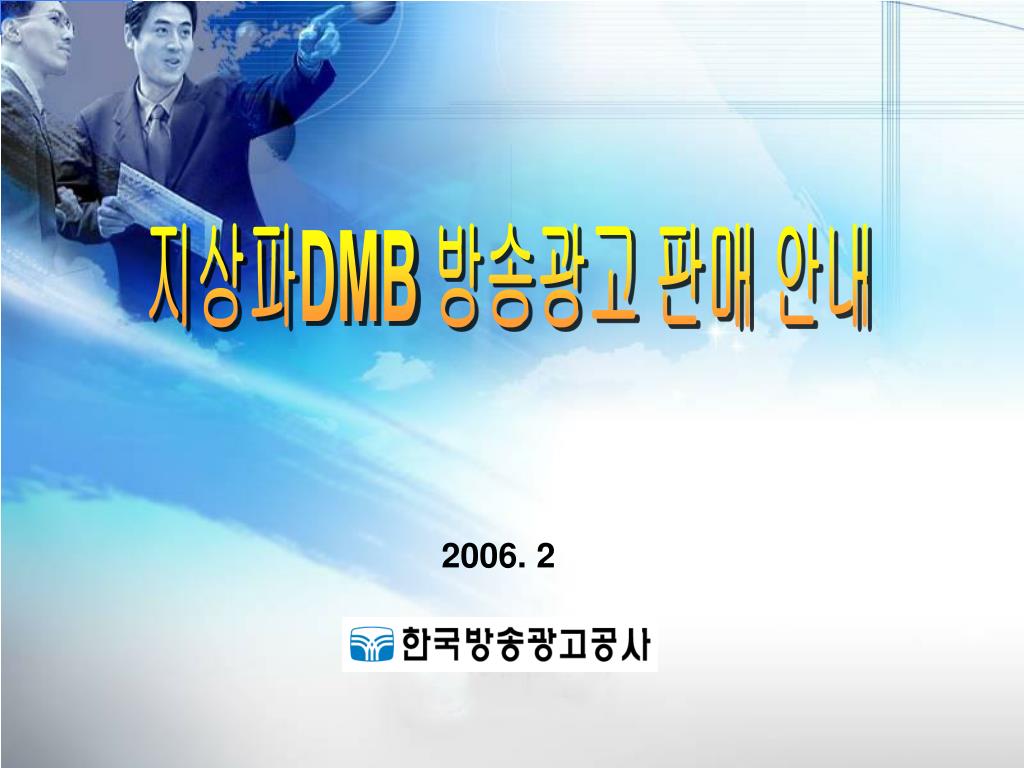 지상파DMB 방송광고 판매 안내

2006. 2

한국방송광고공사